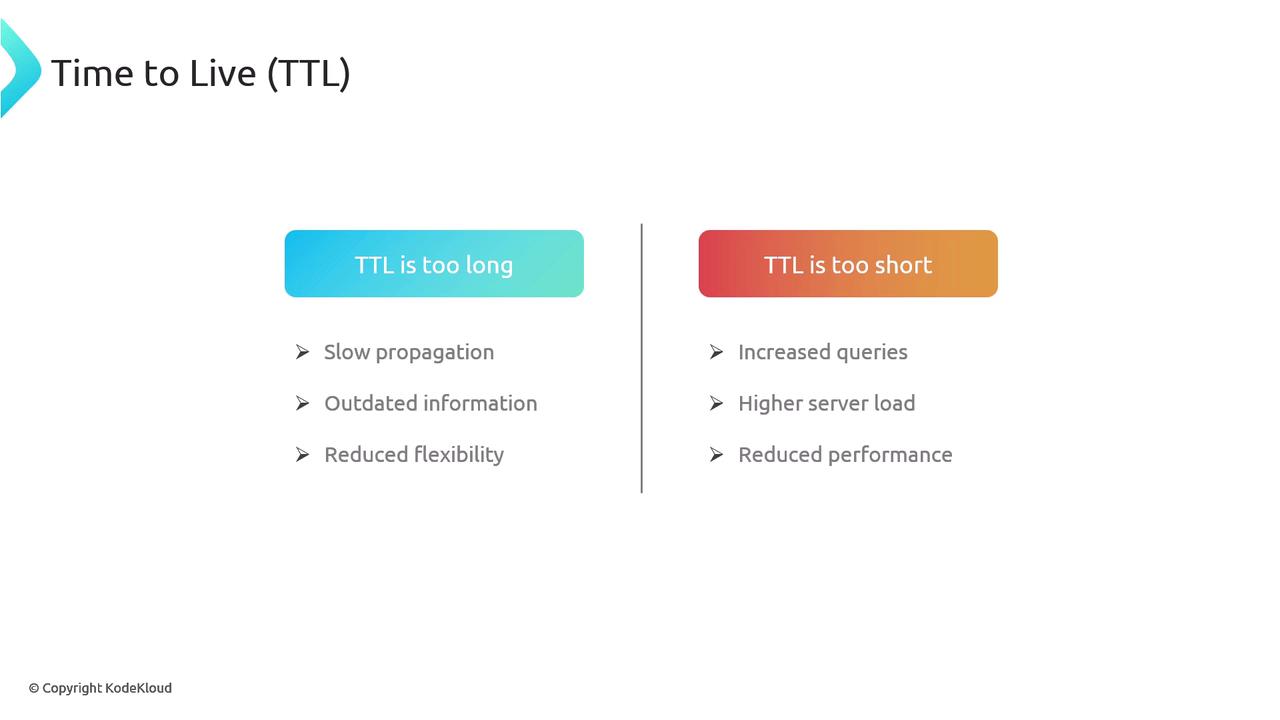 Time to Live (TTL)

TTL is too long

➢ Slow propagation

➢ Outdated information

➢ Reduced flexibility

TTL is too short

➢ Increased queries

➢ Higher server load

➢ Reduced performance

© Copyright KodeKloud